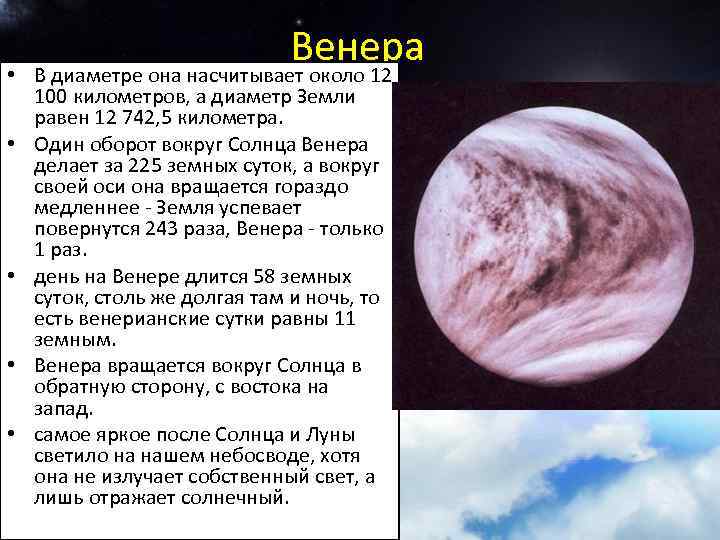 Венера

• В диаметре она насчитывает около 12 100 километров, а диаметр Земли равен 12 742,5 километра.

• Один оборот вокруг Солнца Венера делает за 225 земных суток, а вокруг своей оси она вращается гораздо медленнее - Земля успевает повернутся 243 раза, Венера - только 1 раз.

• день на Венере длится 58 земных суток, столь же долгая там и ночь, то есть венерианские сутки равны 11 земным.

• Венера вращается вокруг Солнца в обратную сторону, с востока на запад.

• самое яркое после Солнца и Луны светило на нашем небосводе, хотя она не излучает собственный свет, а лишь отражает солнечный.